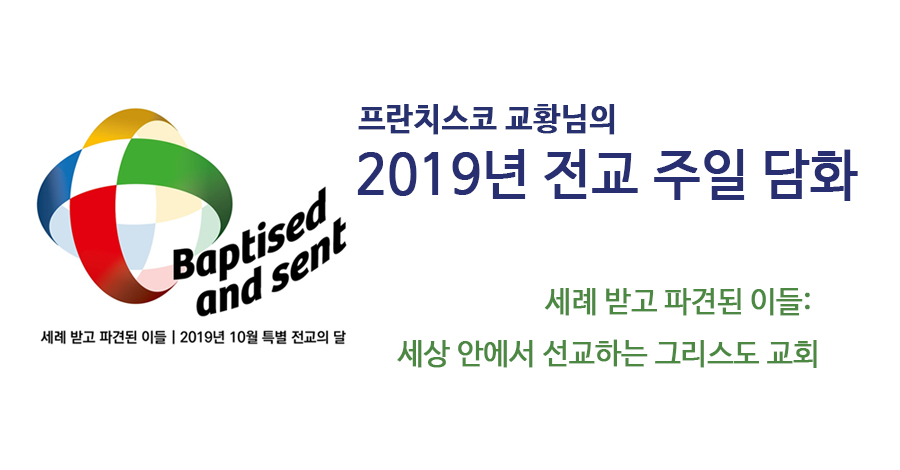 Baptised and sent

세례 받고 파견된 이들 | 2019년 10월 특별 전교의 달

프란치스코 교황님의

2019년 전교 주일 담화

세례 받고 파견된 이들:

세상 안에서 선교하는 그리스도 교회